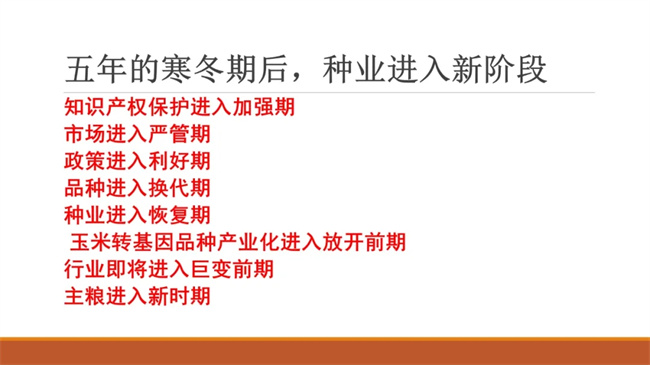 五年的寒冬期后，种业进入新阶段

知识产权保护进入加强期
市场进入严管期
政策进入利好期
品种进入换代期
种业进入恢复期
玉米转基因品种产业化进入放开前期
行业即将进入巨变前期
主粮进入新时期